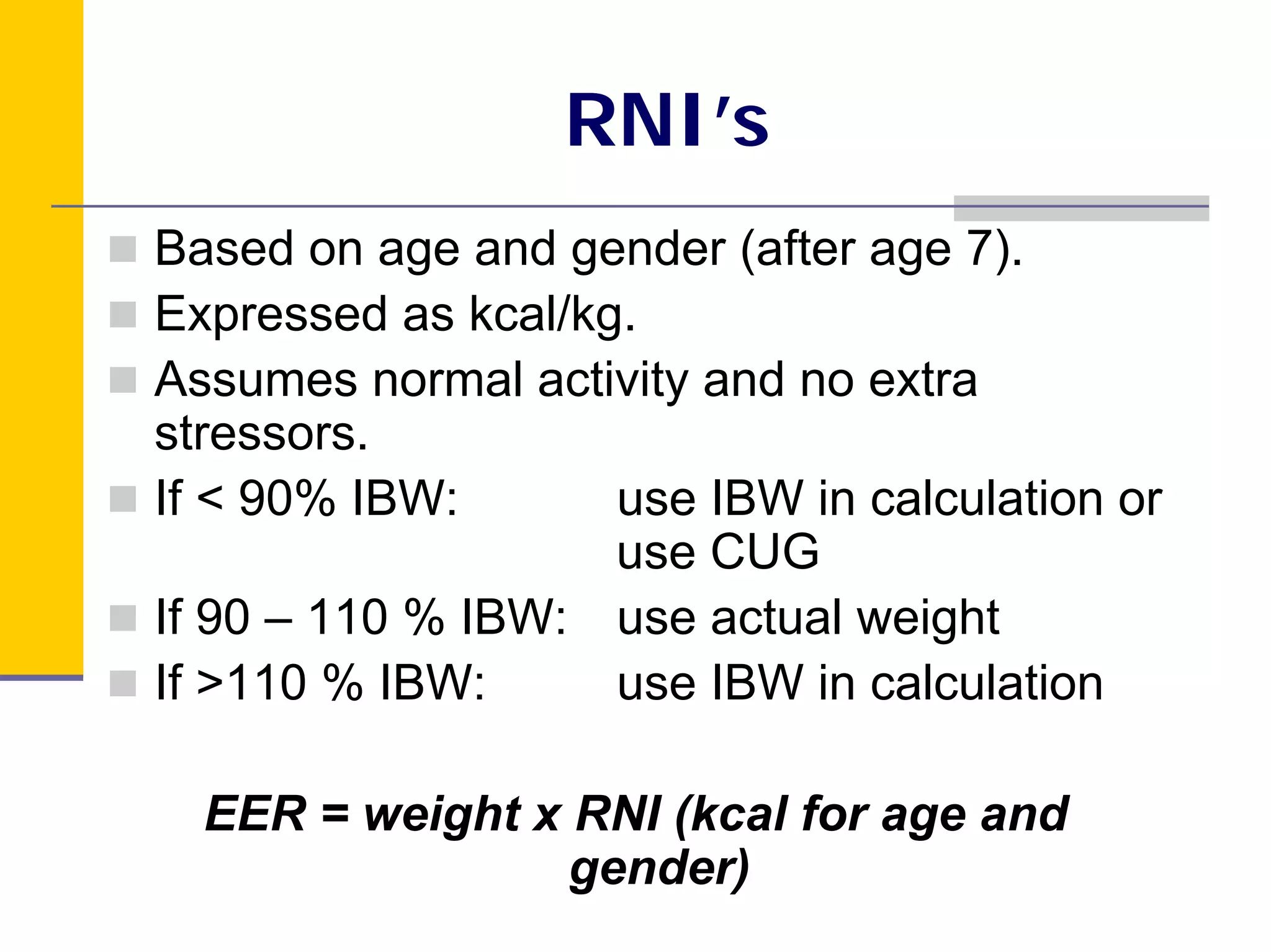 RNI's

Based on age and gender (after age 7).

Expressed as kcal/kg.

Assumes normal activity and no extra stressors.

If < 90% IBW: use IBW in calculation or use CUG

If 90 – 110 % IBW: use actual weight

If >110 % IBW: use IBW in calculation

EER = weight x RNI (kcal for age and gender)